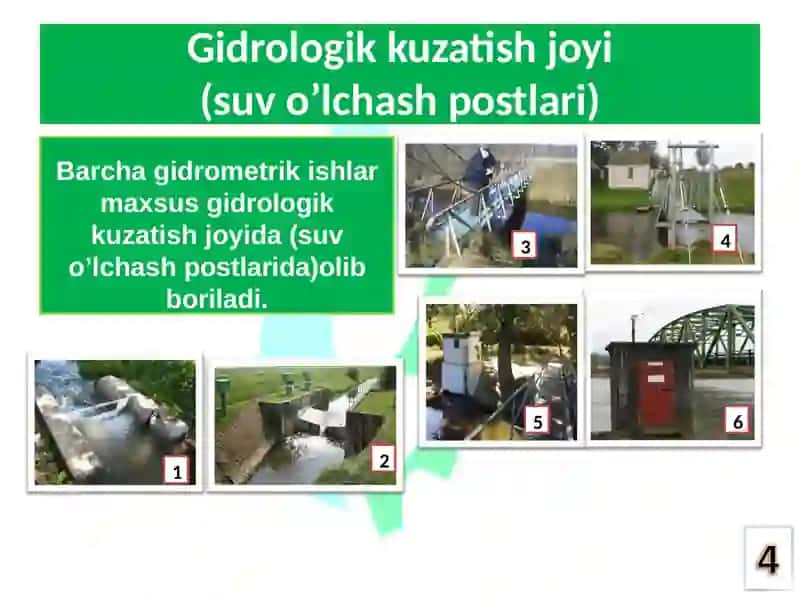 Gidrologik kuzatish joyi
(suv o’lchash postlari)

Barcha gidrometrik ishlar maxsus gidrologik kuzatish joyida (suv o’lchash postlarida)olib boriladi.

3

4

5

6

1

2

4